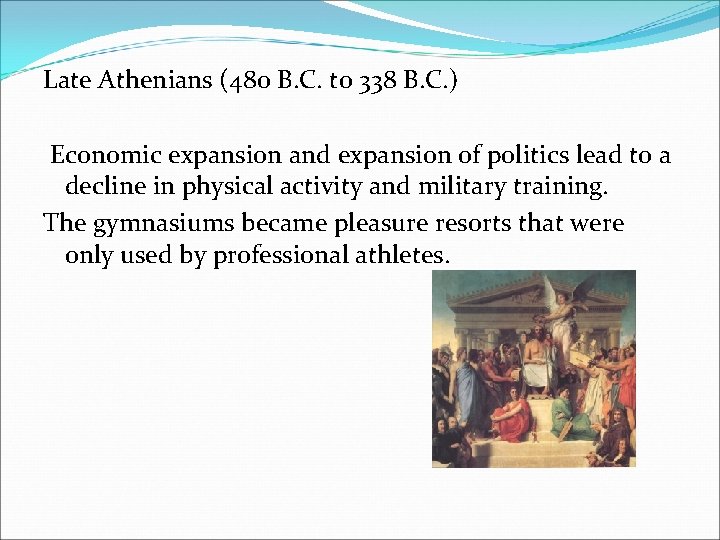 Late Athenians (480 B.C. to 338 B.C.)

Economic expansion and expansion of politics lead to a decline in physical activity and military training.

The gymnasiums became pleasure resorts that were only used by professional athletes.